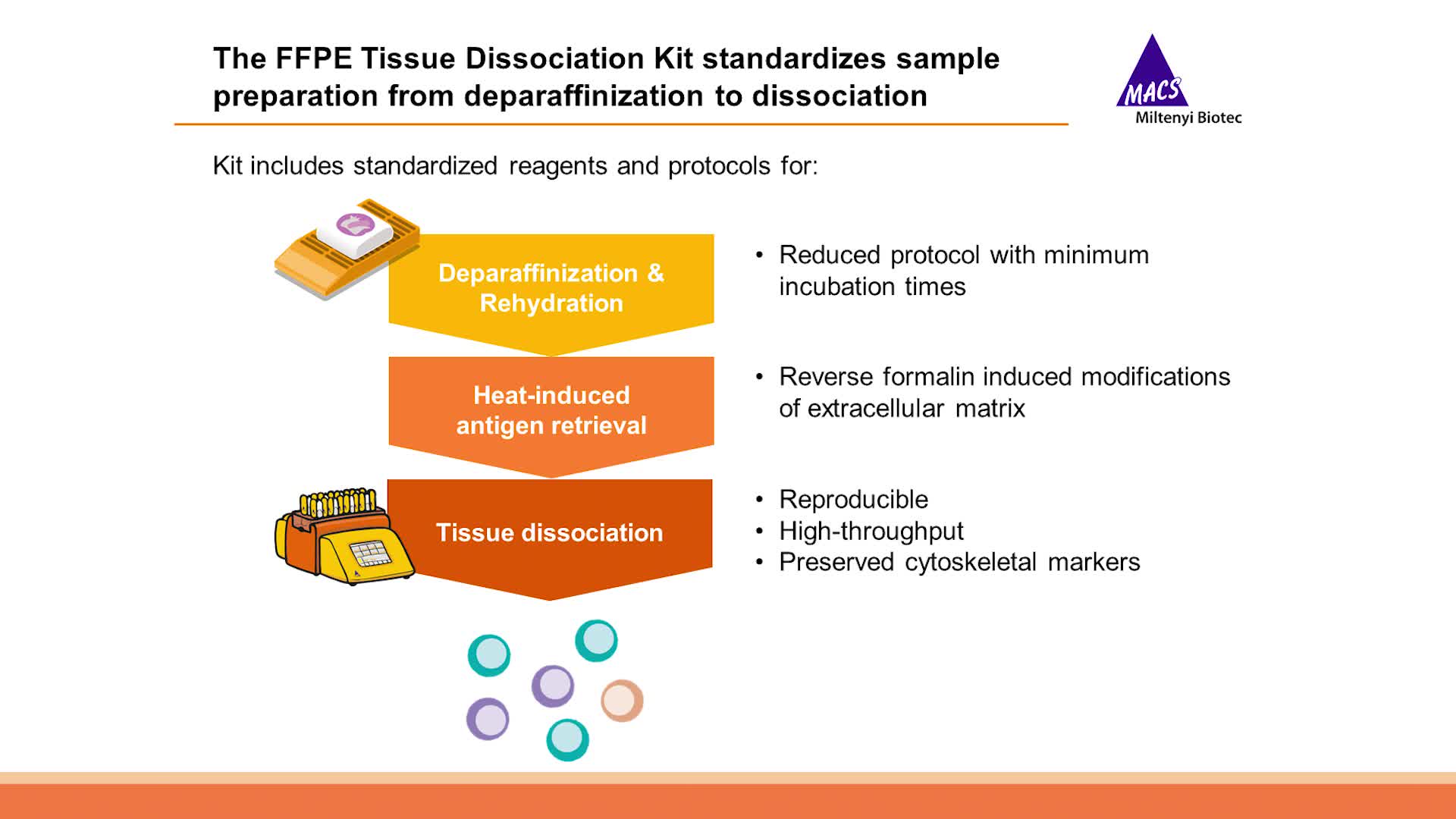 The FFPE Tissue Dissociation Kit standardizes sample preparation from deparaffinization to dissociation

MACS
Miltenyi Biotec

Kit includes standardized reagents and protocols for:

Deparaffinization & Rehydration

• Reduced protocol with minimum incubation times

Heat-induced antigen retrieval

• Reverse formalin induced modifications of extracellular matrix

Tissue dissociation

• Reproducible
• High-throughput
• Preserved cytoskeletal markers